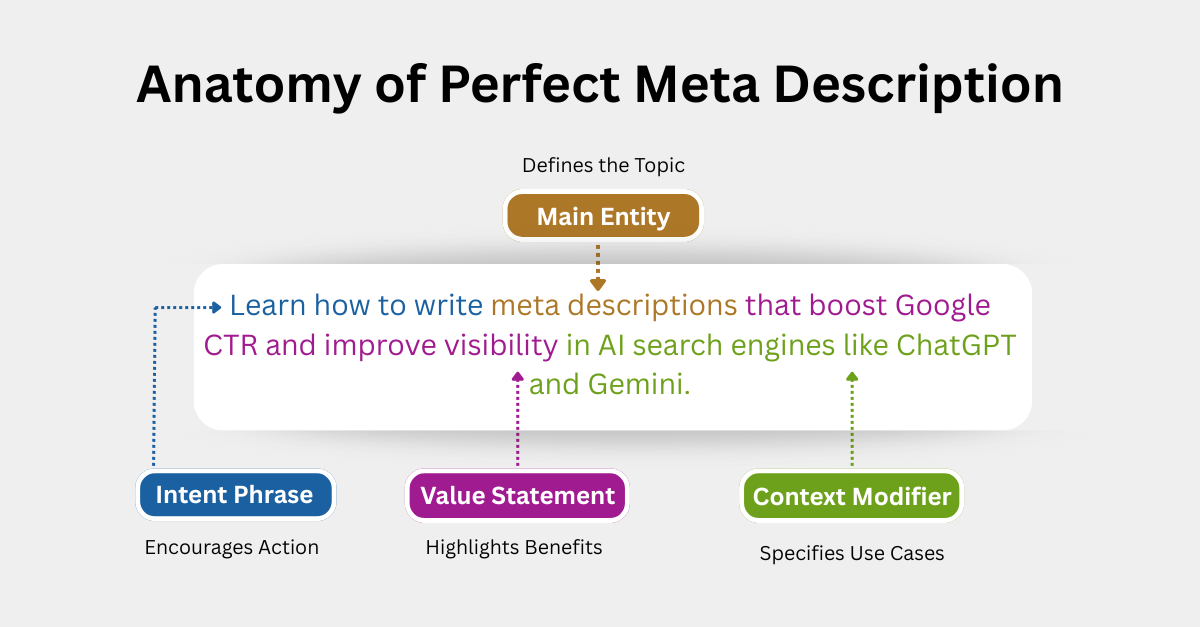 Anatomy of Perfect Meta Description

Defines the Topic

Main Entity

Learn how to write meta descriptions that boost Google CTR and improve visibility in AI search engines like ChatGPT and Gemini.

Intent Phrase

Encourages Action

Value Statement

Highlights Benefits

Context Modifier

Specifies Use Cases